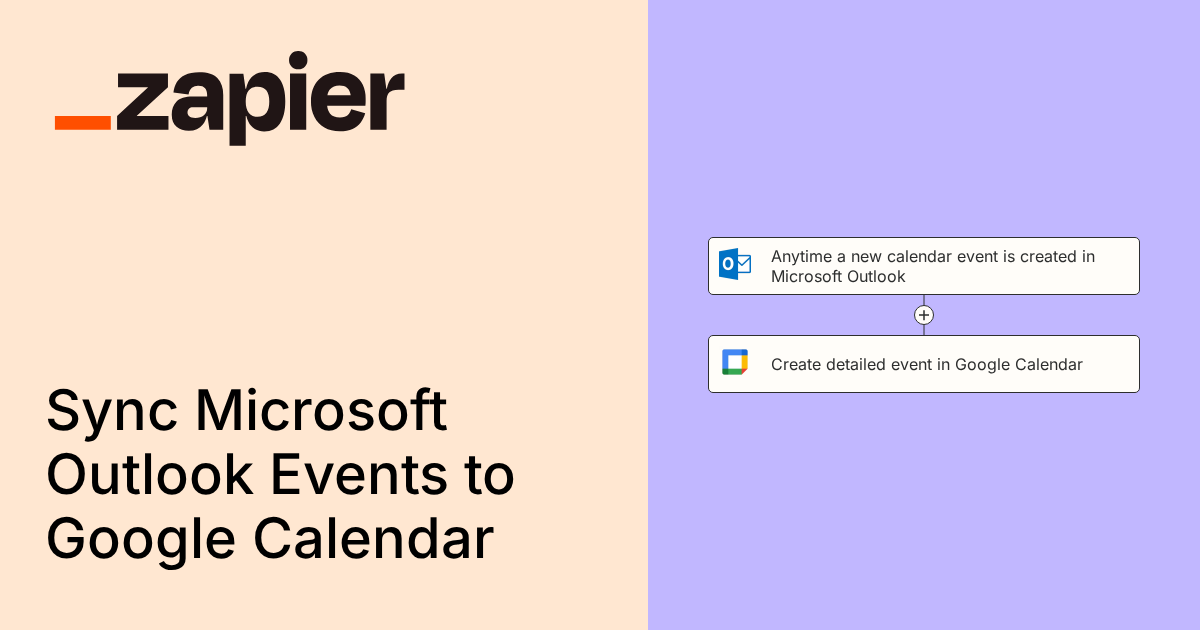 _zapier

Sync Microsoft Outlook Events to Google Calendar

Anytime a new calendar event is created in Microsoft Outlook

Create detailed event in Google Calendar